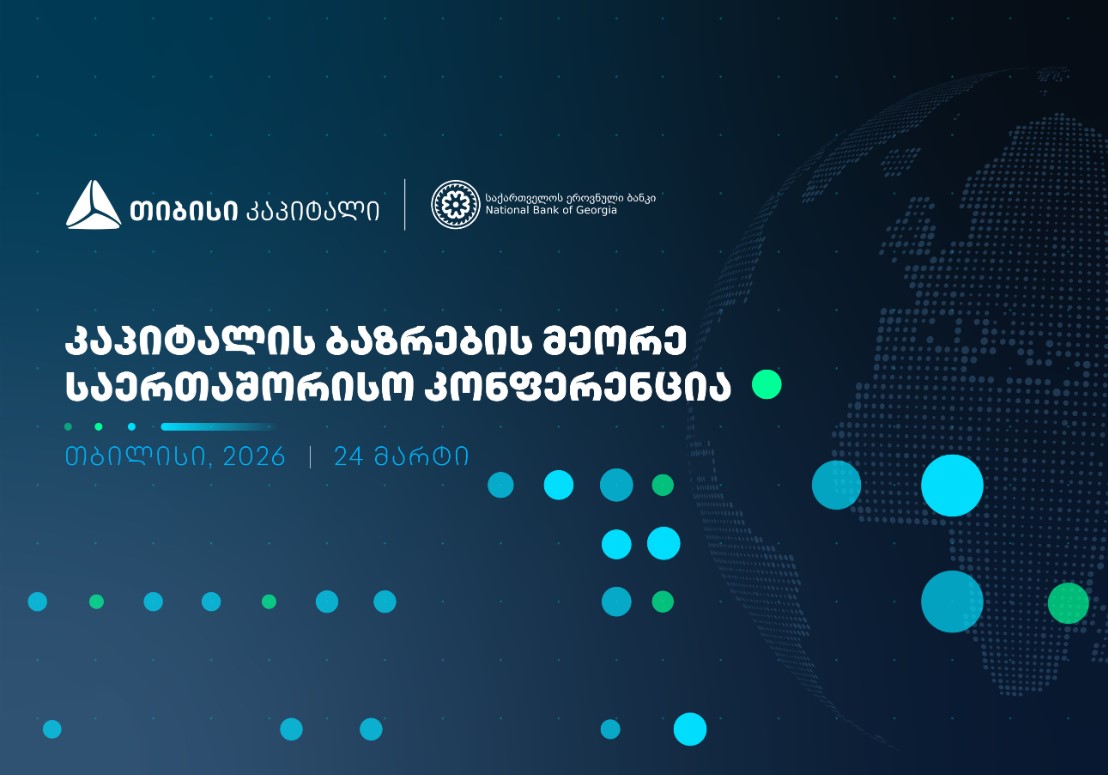 თიბისი კაპიტალი

საქართველოს ეროვნული ბანკი
National Bank of Georgia

კაპიტალის ბაზრების მეორე საერთაშორისო კონფერენცია

თბილისი, 2026 | 24 მარტი